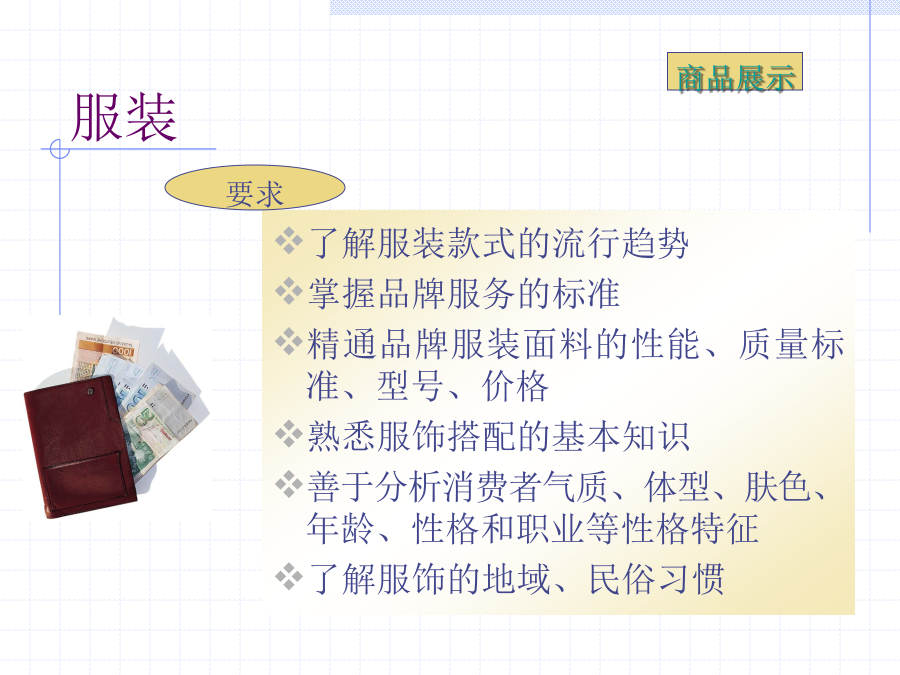 商品展示

服装

要求

❖了解服装款式的流行趋势
❖掌握品牌服务的标准
❖精通品牌服装面料的性能、质量标准、型号、价格
❖熟悉服饰搭配的基本知识
❖善于分析消费者气质、体型、肤色、年龄、性格和职业等性格特征
❖了解服饰的地域、民俗习惯